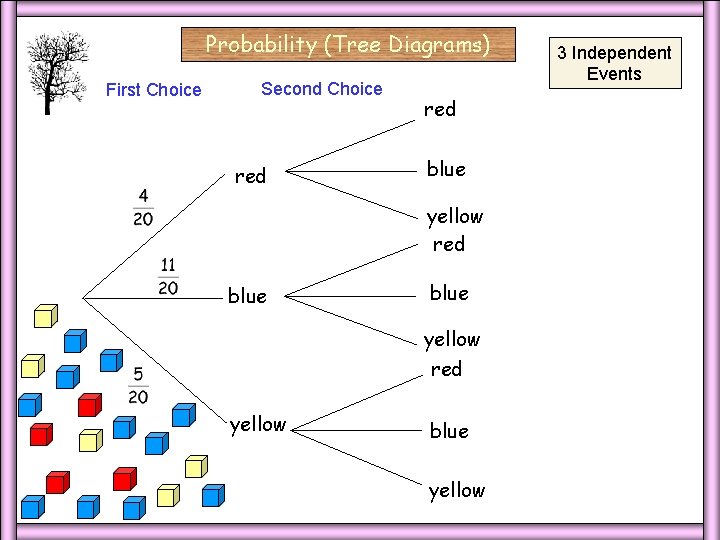 Probability (Tree Diagrams)

3 Independent Events

First Choice

Second Choice

$\frac{4}{20}$

red

red

blue

yellow

$\frac{11}{20}$

blue

red

blue

yellow

$\frac{5}{20}$

yellow

red

blue

yellow